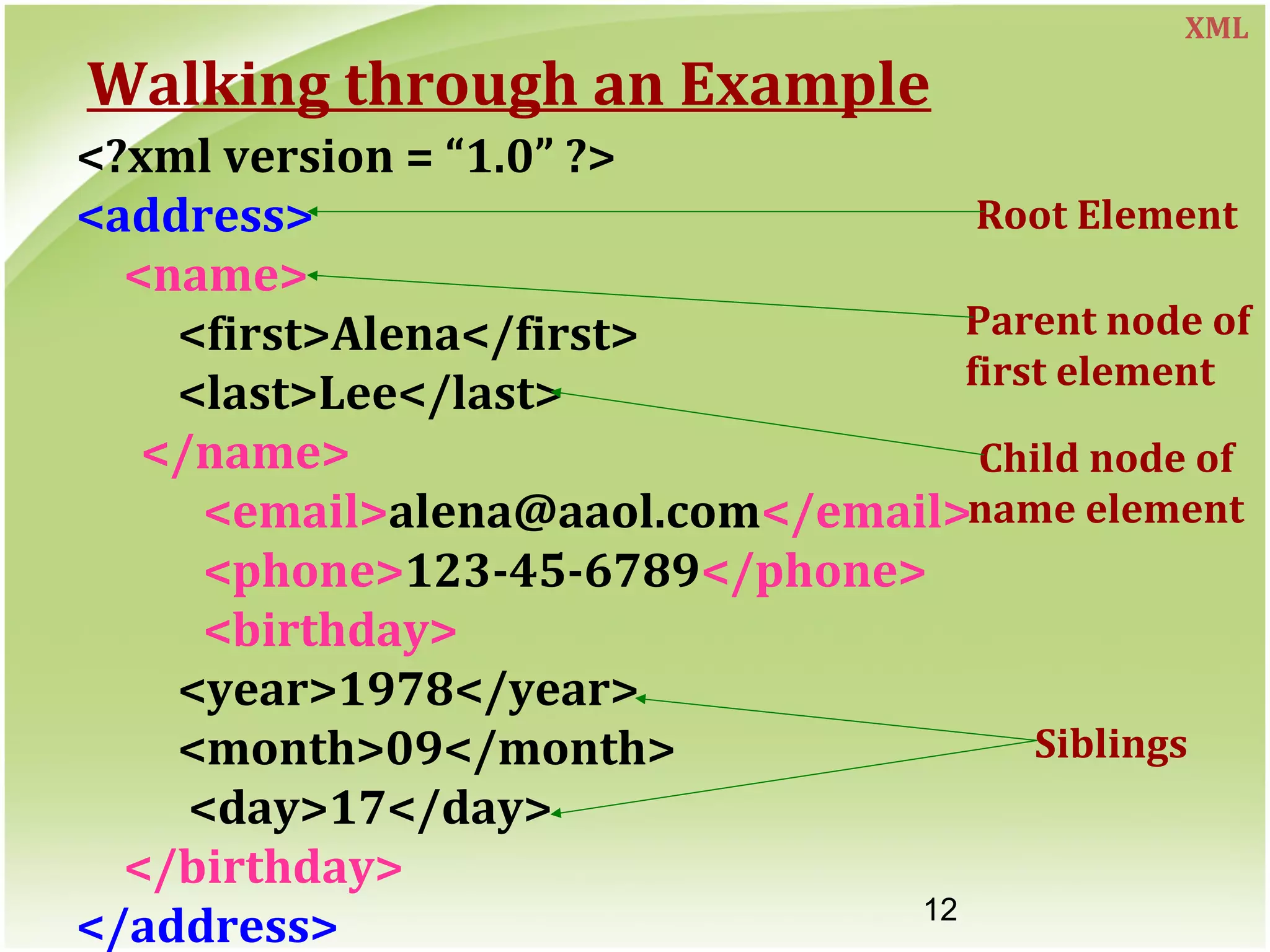 XML

Walking through an Example

<?xml version = “1.0” ?>
<address>
<name>
<first>Alena</first>
<last>Lee</last>
</name>
<email>alena@aaol.com</email>
<phone>123-45-6789</phone>
<birthday>
<year>1978</year>
<month>09</month>
<day>17</day>
</birthday>
</address>

Root Element

Parent node of first element

Child node of name element

Siblings

12